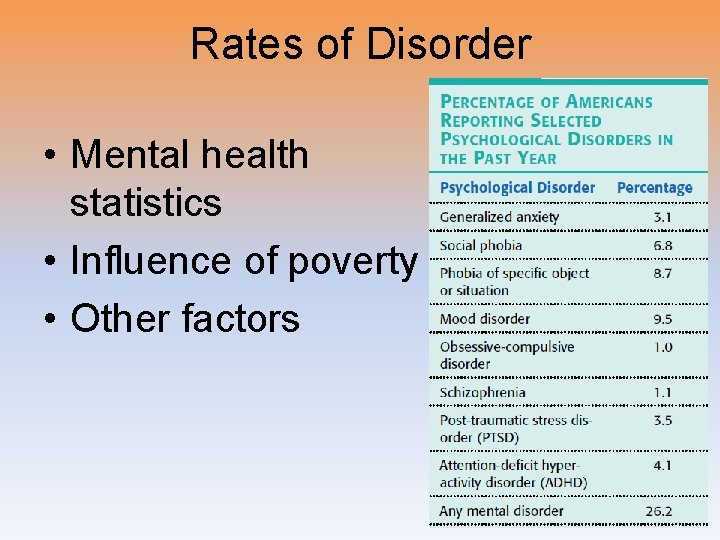 Rates of Disorder

• Mental health statistics
• Influence of poverty
• Other factors

PERCENTAGE OF AMERICANS REPORTING SELECTED PSYCHOLOGICAL DISORDERS IN THE PAST YEAR

| Psychological Disorder | Percentage |
|---|---|
| Generalized anxiety | 3.1 |
| Social phobia | 6.8 |
| Phobia of specific object or situation | 8.7 |
| Mood disorder | 9.5 |
| Obsessive-compulsive disorder | 1.0 |
| Schizophrenia | 1.1 |
| Post-traumatic stress disorder (PTSD) | 3.5 |
| Attention-deficit hyperactivity disorder (ADHD) | 4.1 |
| Any mental disorder | 26.2 |